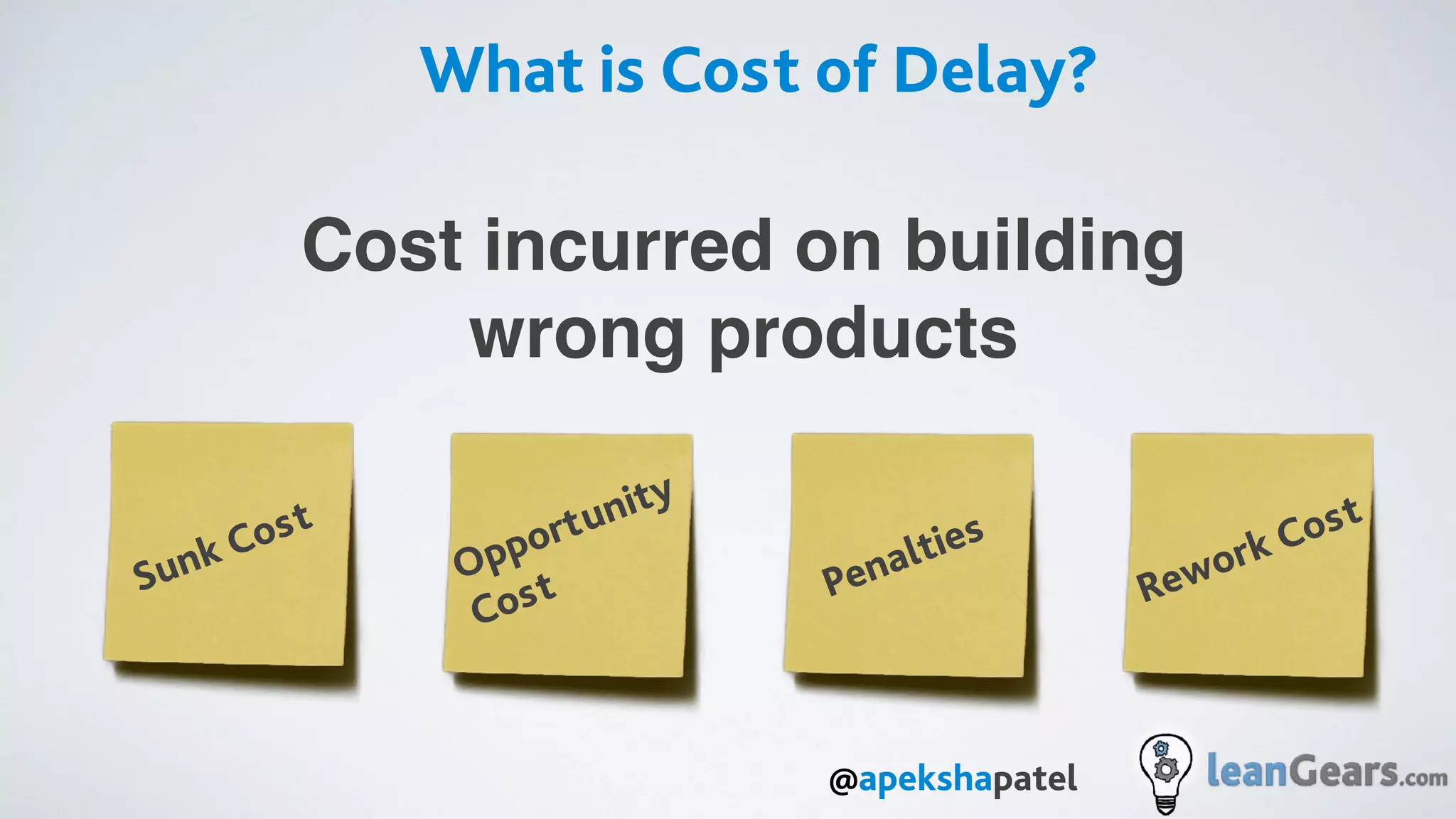 What is Cost of Delay?

Cost incurred on building wrong products

Sunk Cost

Opportunity Cost

Penalties

Rework Cost

@apekshapatel

leanGears.com